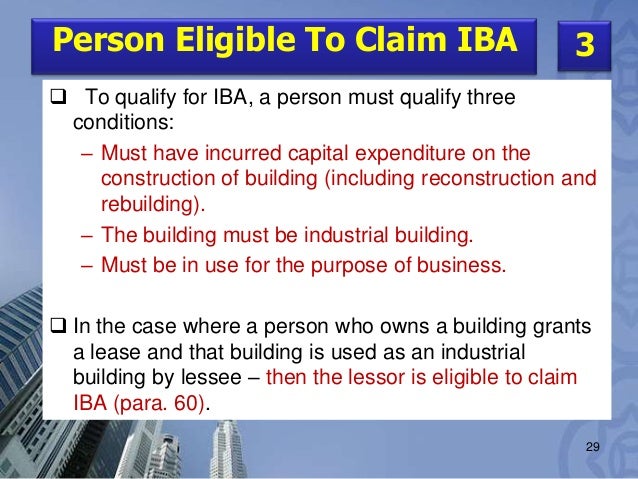 Person Eligible To Claim IBA

3

❑ To qualify for IBA, a person must qualify three conditions:

– Must have incurred capital expenditure on the construction of building (including reconstruction and rebuilding).

– The building must be industrial building.

– Must be in use for the purpose of business.

❑ In the case where a person who owns a building grants a lease and that building is used as an industrial building by lessee – then the lessor is eligible to claim IBA (para. 60).

29